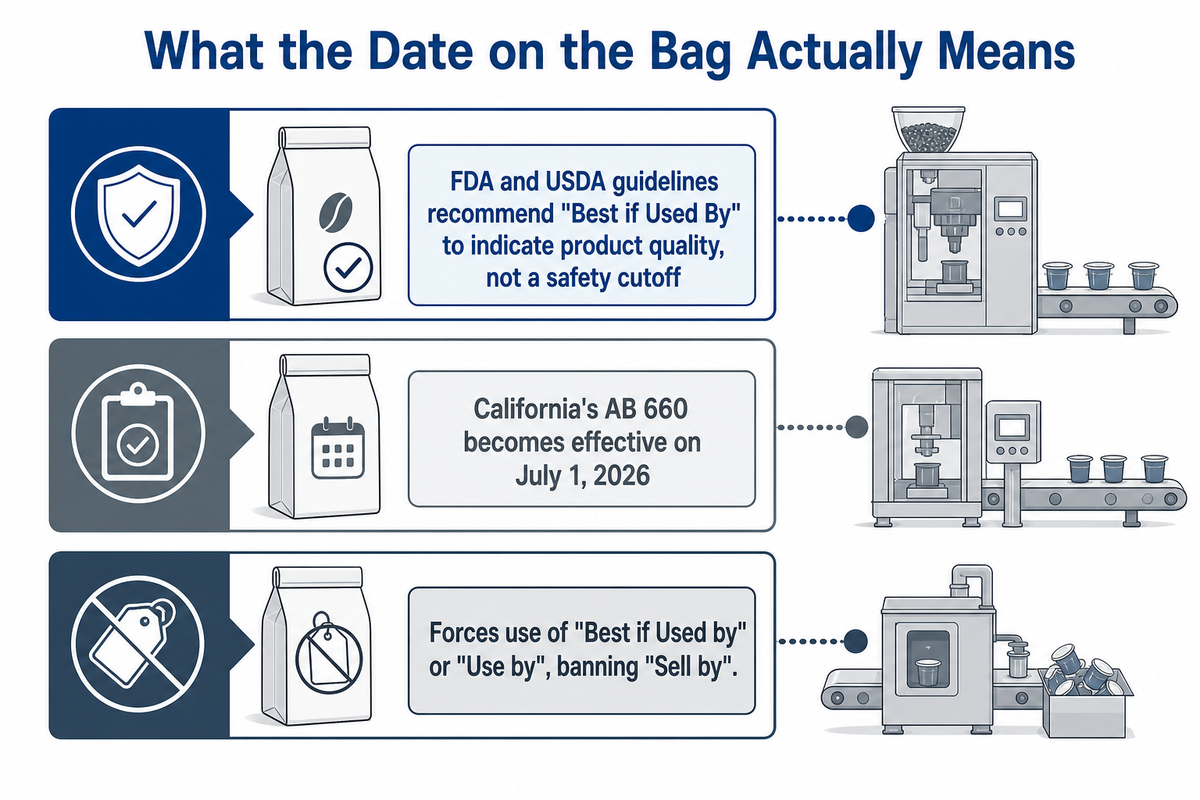 What the Date on the Bag Actually Means

FDA and USDA guidelines recommend "Best if Used By" to indicate product quality, not a safety cutoff

California's AB 660 becomes effective on July 1, 2026

Forces use of "Best if Used by" or "Use by", banning "Sell by".